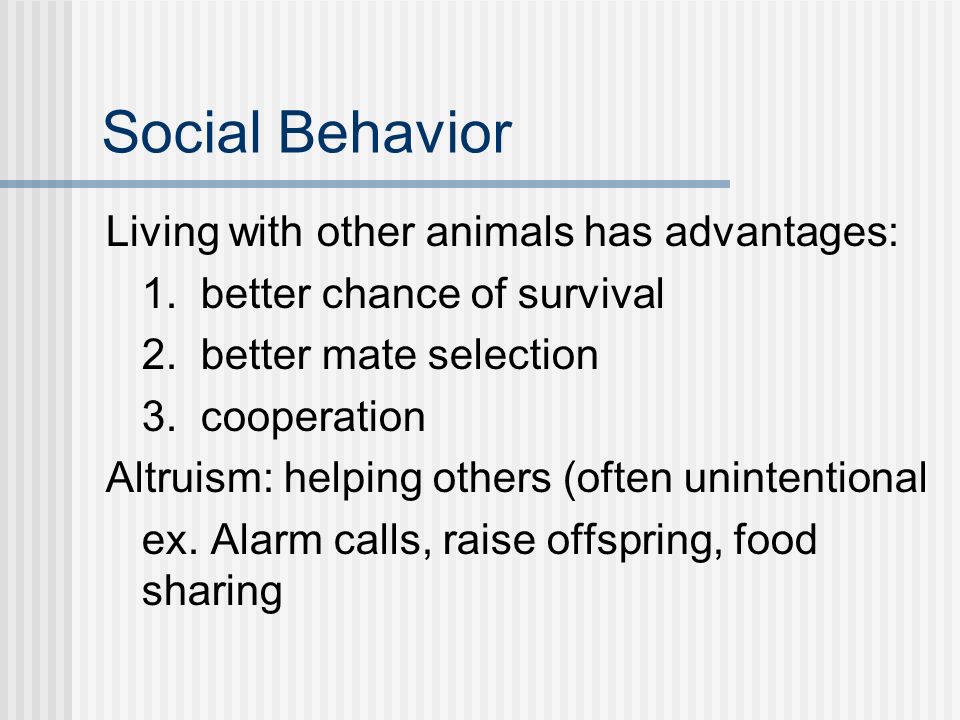 Social Behavior

Living with other animals has advantages:

1. better chance of survival
2. better mate selection
3. cooperation

Altruism: helping others (often unintentional

ex. Alarm calls, raise offspring, food sharing